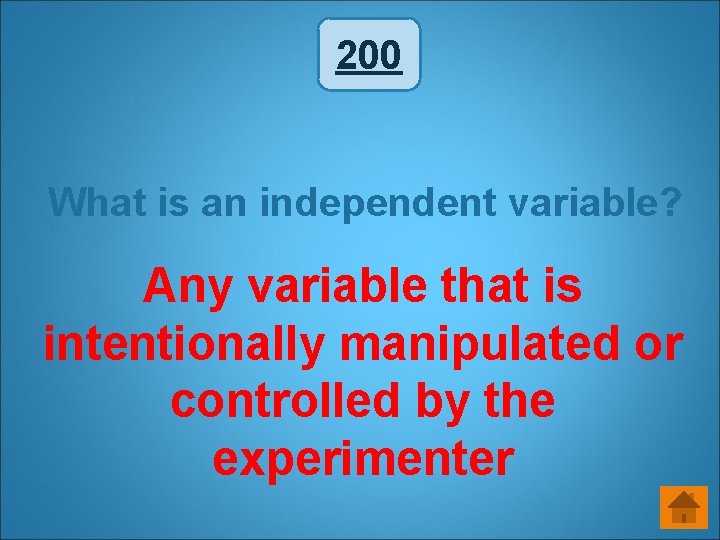 200

What is an independent variable?

Any variable that is intentionally manipulated or controlled by the experimenter